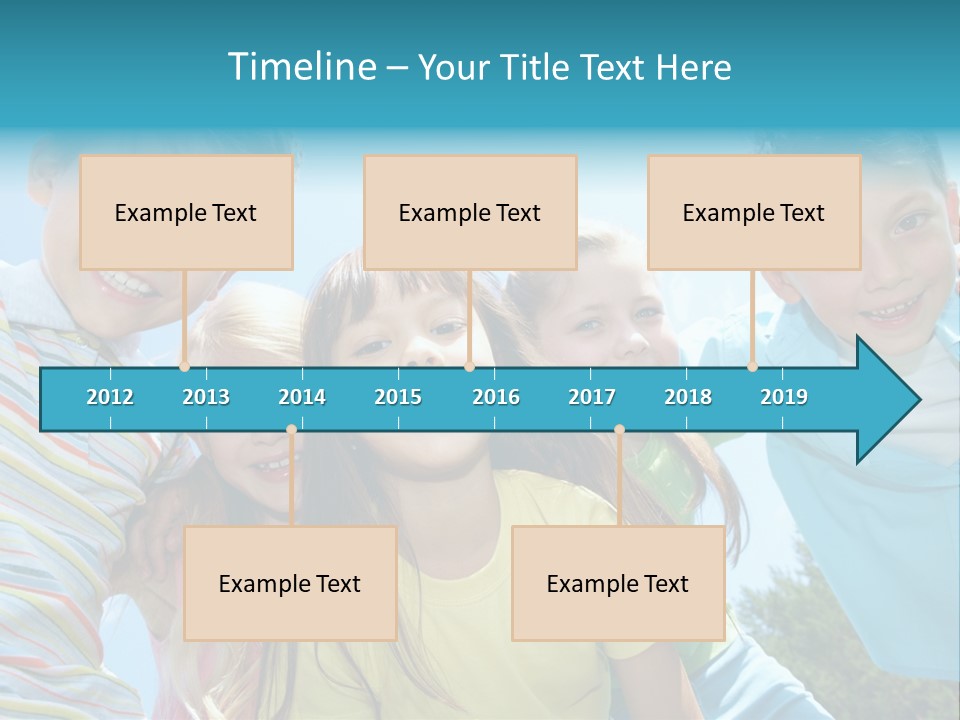 Timeline – Your Title Text Here

Example Text

Example Text

Example Text

2012 2013 2014 2015 2016 2017 2018 2019

Example Text

Example Text